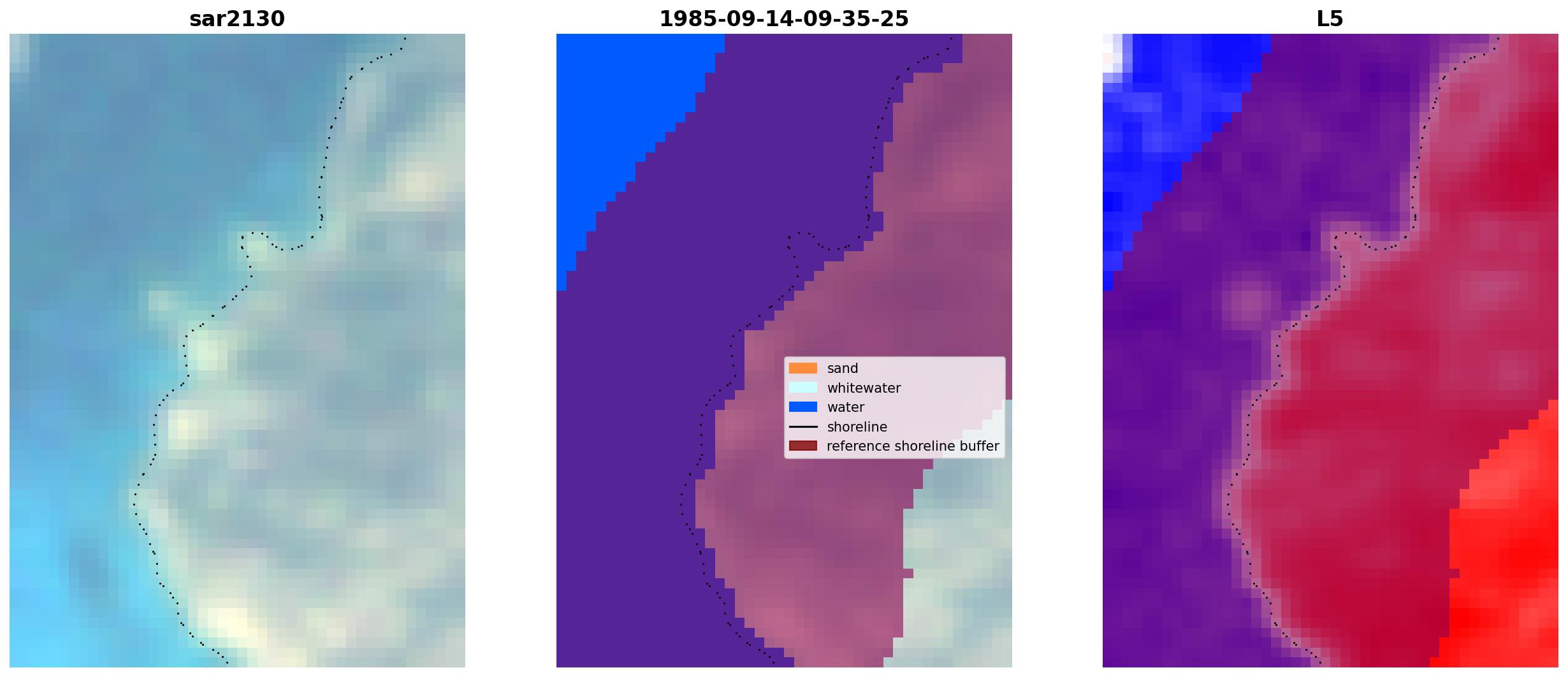 sar2130

1985-09-14-09-35-25

sand
whitewater
water
shoreline
reference shoreline buffer

L5